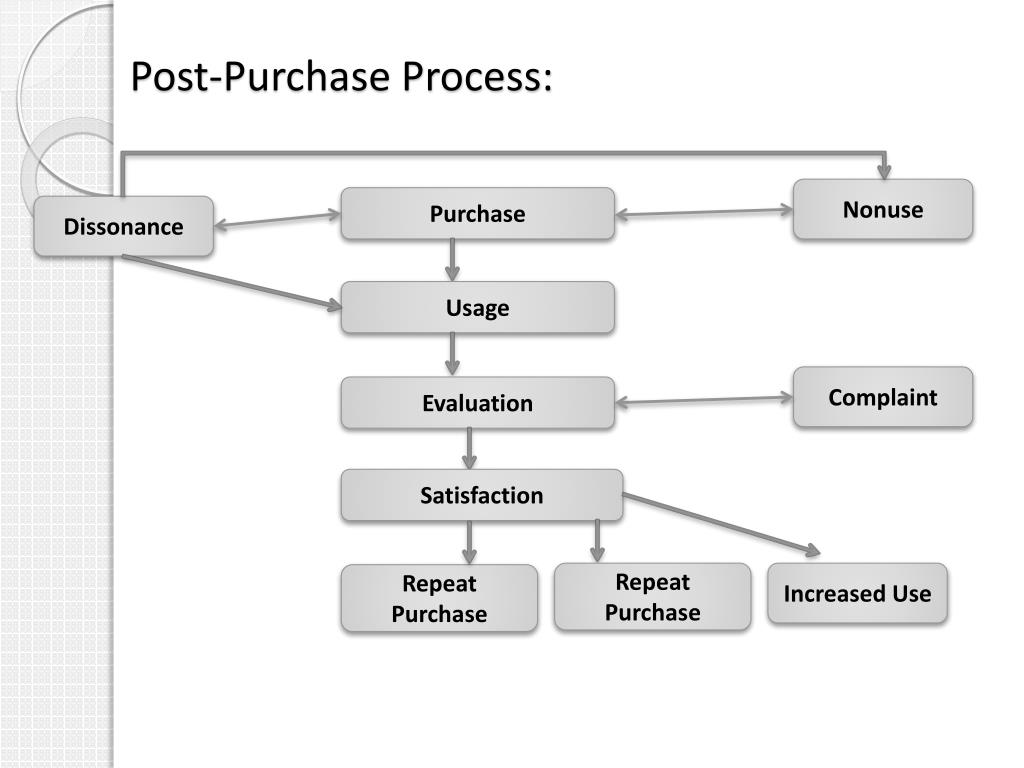 Post-Purchase Process:

Dissonance

Purchase

Nonuse

Usage

Evaluation

Complaint

Satisfaction

Repeat Purchase

Repeat Purchase

Increased Use